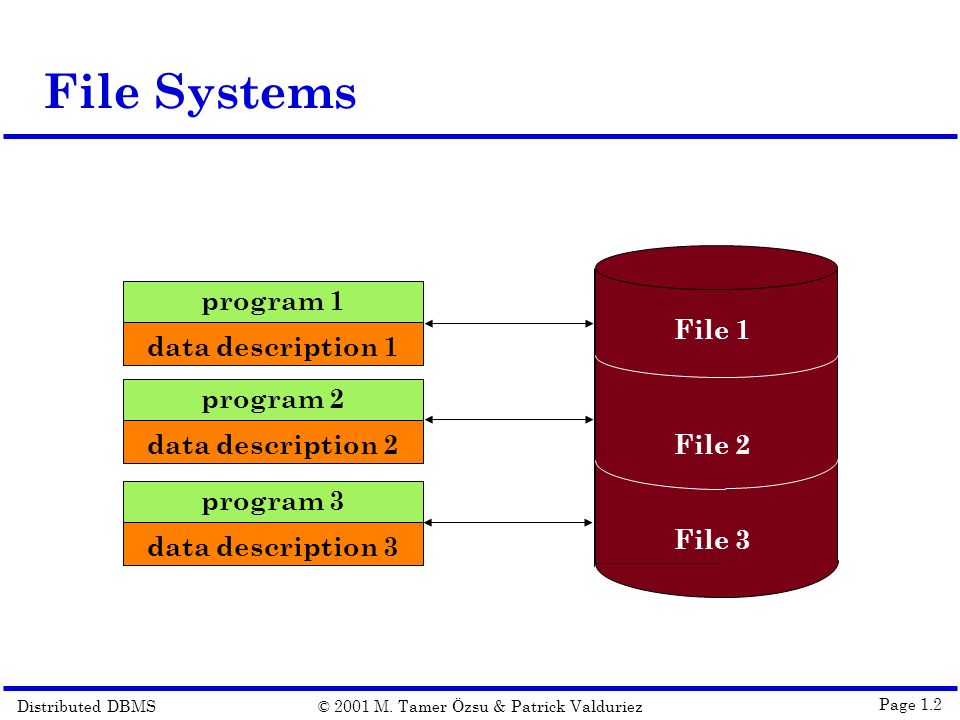 File Systems

program 1
data description 1

program 2
data description 2

program 3
data description 3

File 1

File 2

File 3

Distributed DBMS © 2001 M. Tamer Özsu & Patrick Valduriez Page 1.2